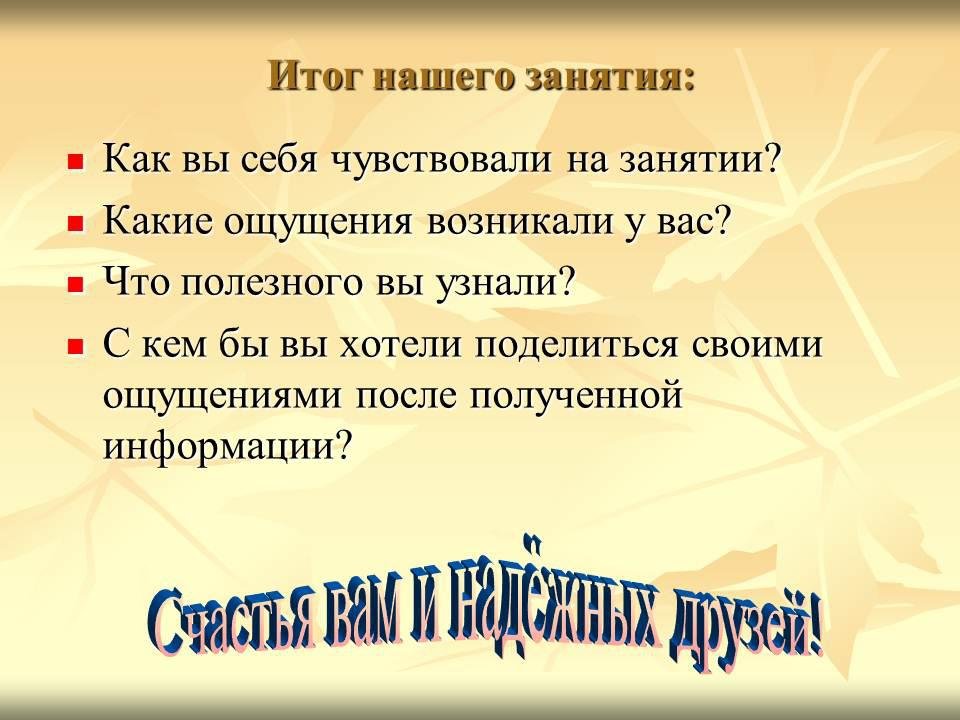 Итог нашего занятия:

Как вы себя чувствовали на занятии?

Какие ощущения возникали у вас?

Что полезного вы узнали?

С кем бы вы хотели поделиться своими ощущениями после полученной информации?

Счастья вам и надёжных друзей!